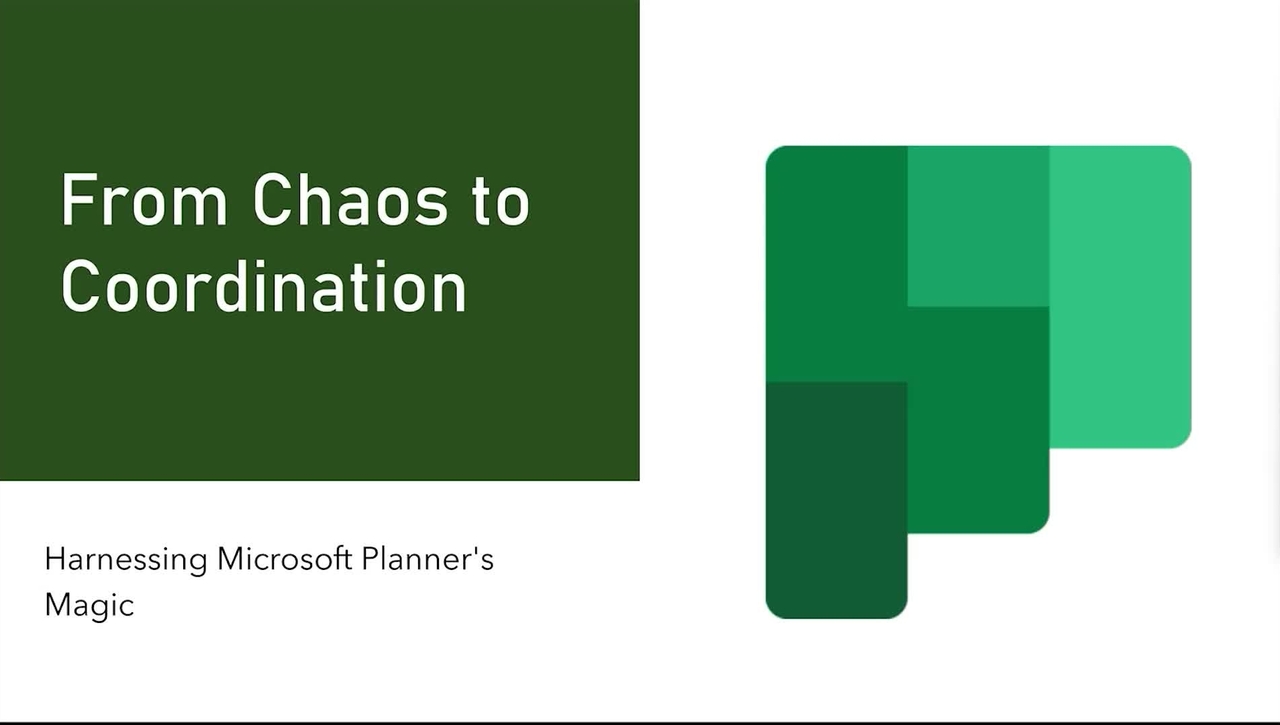 From Chaos to Coordination

Harnessing Microsoft Planner's Magic